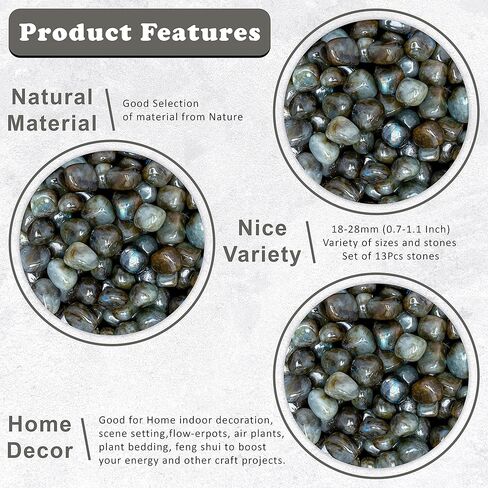 Product Features

Natural Material

Good Selection of material from Nature

Nice Variety

18-28mm (0.7-1.1 Inch)
Variety of sizes and stones
Set of 13Pcs stones

Home Decor

Good for Home indoor decoration, scene setting,flow-erpots, air plants, plant bedding, feng shui to boost your energy and other craft projects.